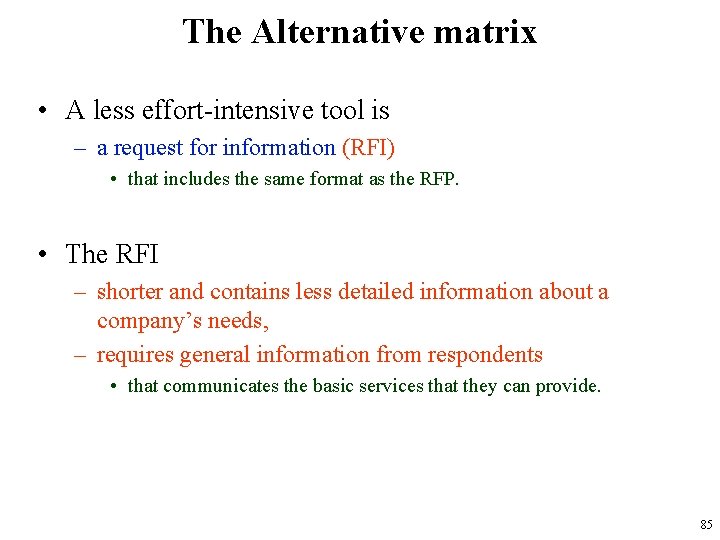 The Alternative matrix

• A less effort-intensive tool is
– a request for information (RFI)
• that includes the same format as the RFP.

• The RFI
– shorter and contains less detailed information about a company's needs,
– requires general information from respondents
• that communicates the basic services that they can provide.

85